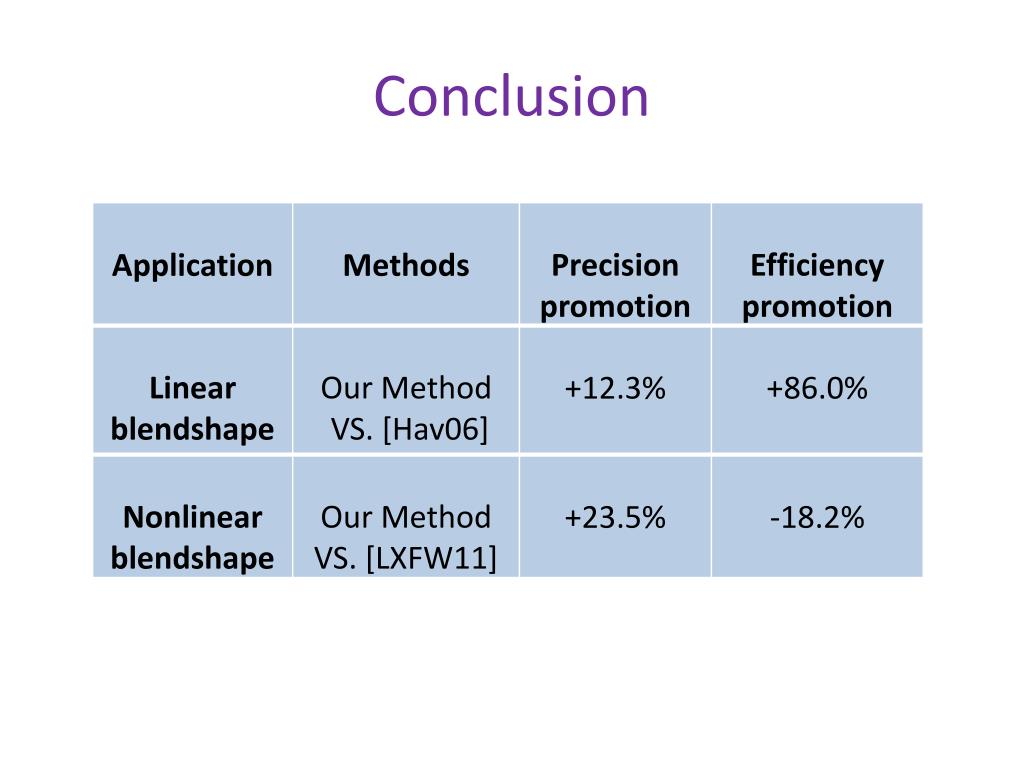 Conclusion

| Application | Methods | Precision promotion | Efficiency promotion |
|---|---|---|---|
| Linear blendshape | Our Method VS. [Hav06] | +12.3% | +86.0% |
| Nonlinear blendshape | Our Method VS. [LXFW11] | +23.5% | -18.2% |